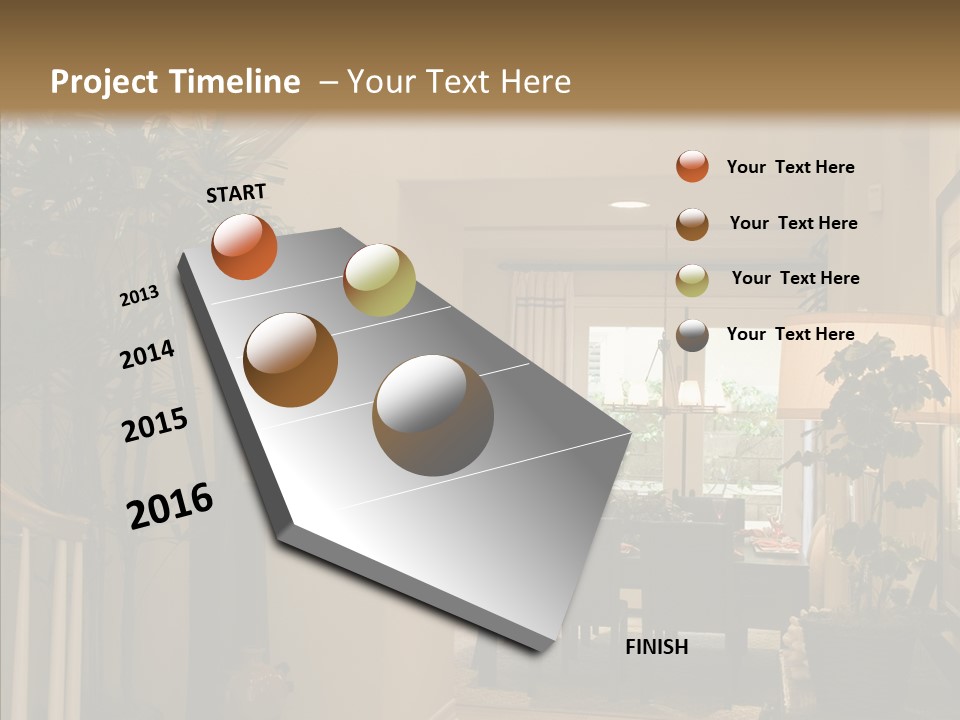 Project Timeline – Your Text Here

START

2013

2014

2015

2016

FINISH

Your Text Here

Your Text Here

Your Text Here

Your Text Here